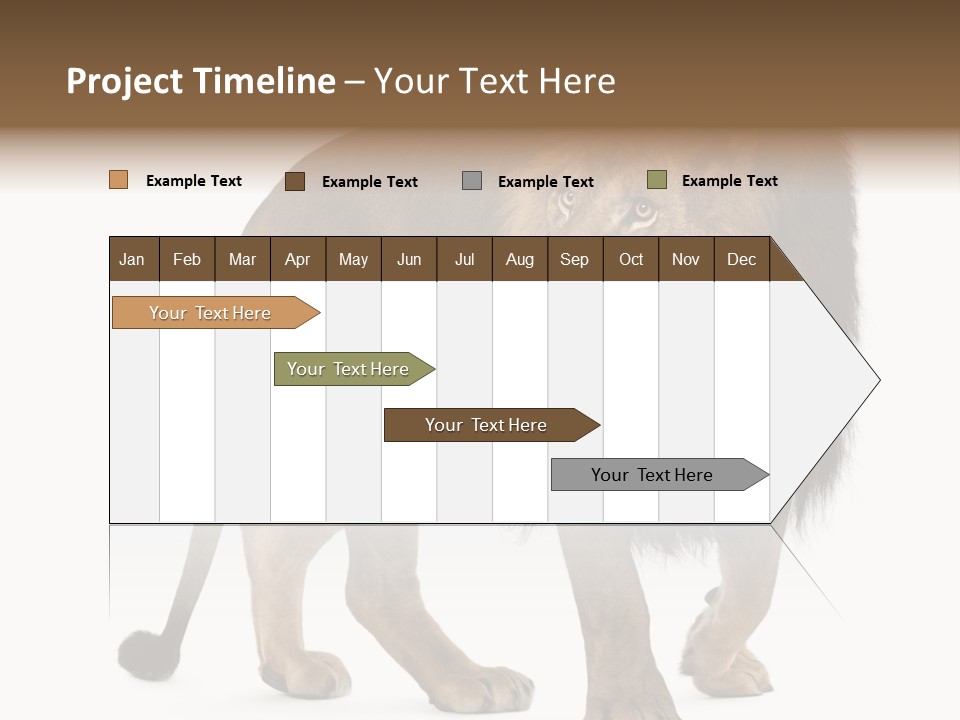 Project Timeline – Your Text Here

Example Text Example Text Example Text Example Text

| Jan | Feb | Mar | Apr | May | Jun | Jul | Aug | Sep | Oct | Nov | Dec |
|---|---|---|---|---|---|---|---|---|---|---|---|

Your Text Here

Your Text Here

Your Text Here

Your Text Here